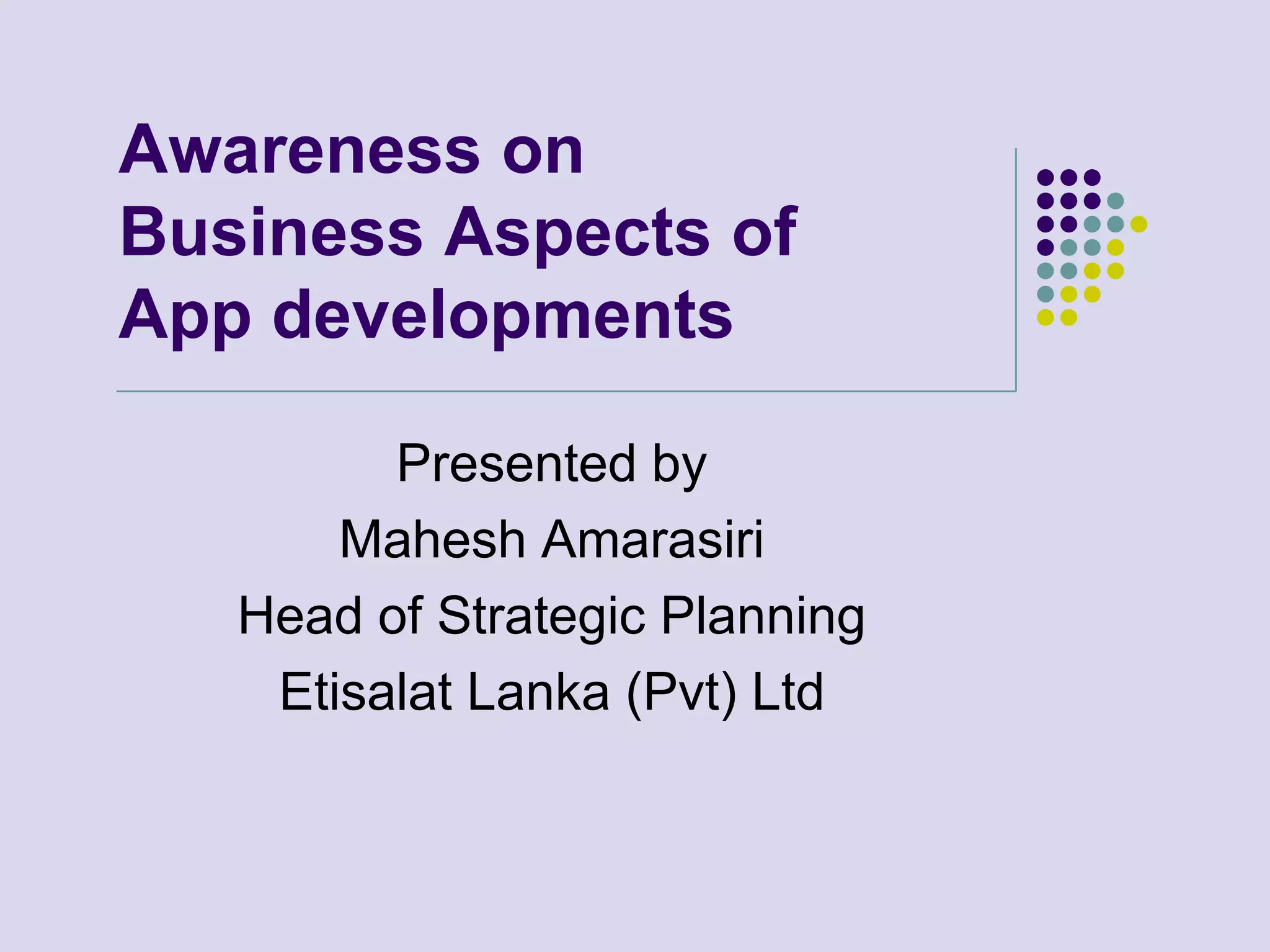 Awareness on
Business Aspects of
App developments

Presented by
Mahesh Amarasiri
Head of Strategic Planning
Etisalat Lanka (Pvt) Ltd